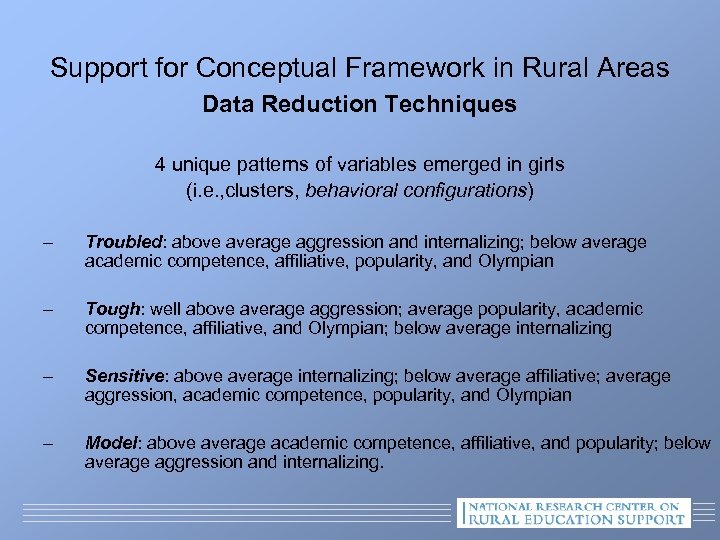 Support for Conceptual Framework in Rural Areas

Data Reduction Techniques

4 unique patterns of variables emerged in girls
(i.e.,clusters, behavioral configurations)

– Troubled: above average aggression and internalizing; below average academic competence, affiliative, popularity, and Olympian

– Tough: well above average aggression; average popularity, academic competence, affiliative, and Olympian; below average internalizing

– Sensitive: above average internalizing; below average affiliative; average aggression, academic competence, popularity, and Olympian

– Model: above average academic competence, affiliative, and popularity; below average aggression and internalizing.

NATIONAL RESEARCH CENTER ON
RURAL EDUCATION SUPPORT